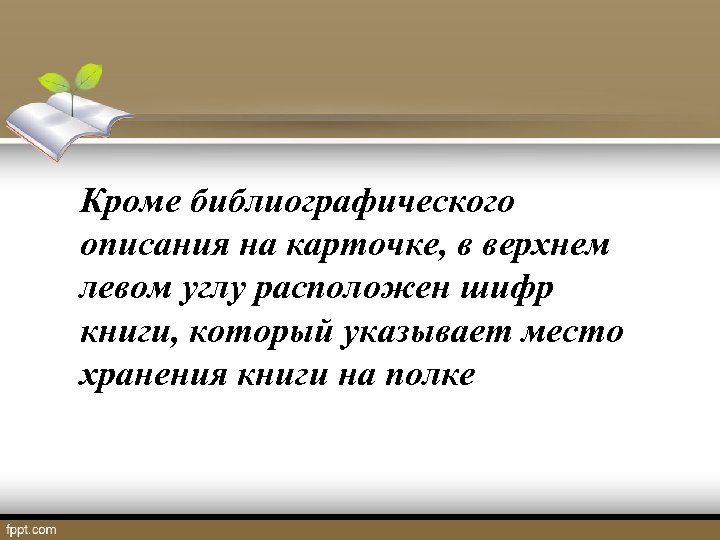 Кроме библиографического описания на карточке, в верхнем левом углу расположен шифр книги, который указывает место хранения книги на полке

fppt.com